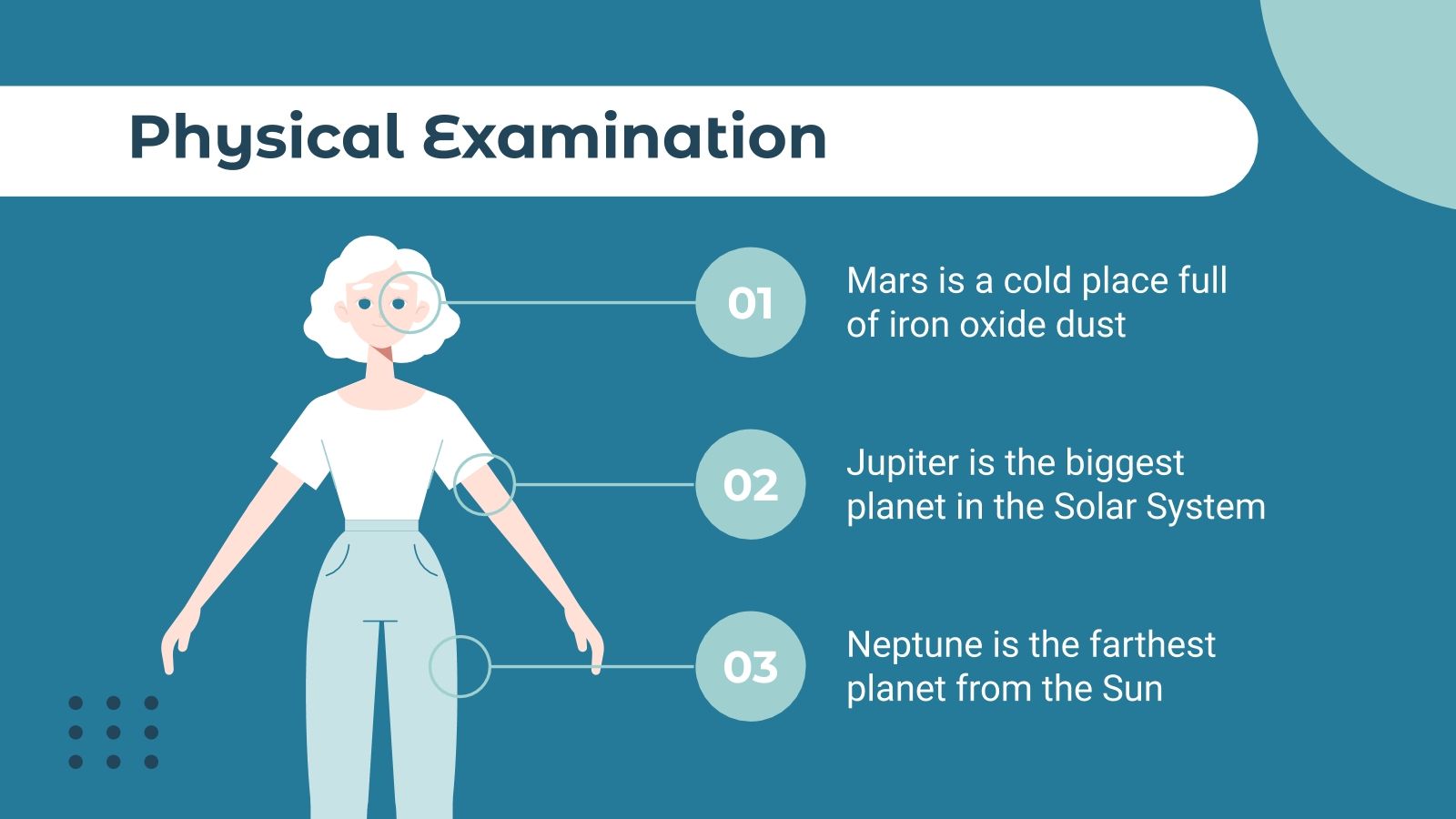 Physical Examination

01

Mars is a cold place full of iron oxide dust

02

Jupiter is the biggest planet in the Solar System

03

Neptune is the farthest planet from the Sun